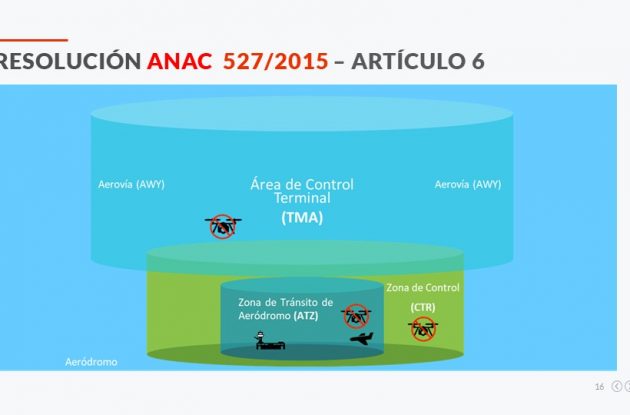 RESOLUCIÓN ANAC 527/2015 – ARTÍCULO 6

Aerovía (AWY)

Área de Control Terminal
(TMA)

Aerovía (AWY)

Zona de Control
(CTR)

Zona de Tránsito de Aeródromo (ATZ)

Aeródromo

16